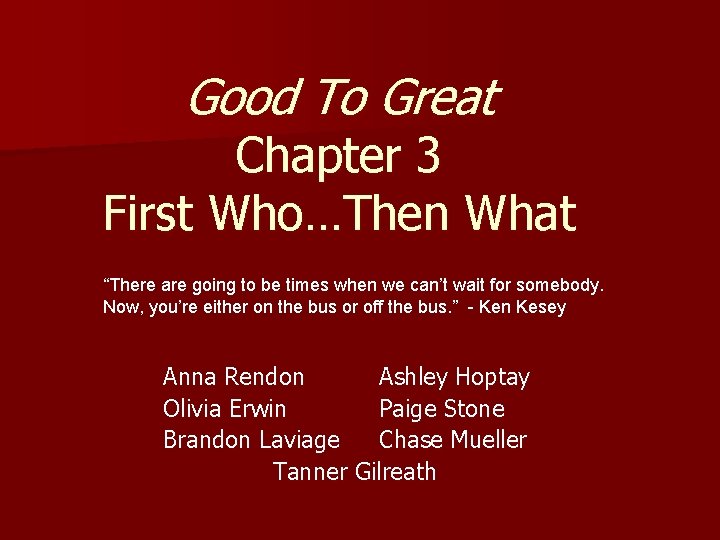 Good To Great
Chapter 3
First Who…Then What

“There are going to be times when we can’t wait for somebody. Now, you’re either on the bus or off the bus.” - Ken Kesey

Anna Rendon
Olivia Erwin
Brandon Laviage

Ashley Hoptay
Paige Stone
Chase Mueller

Tanner Gilreath